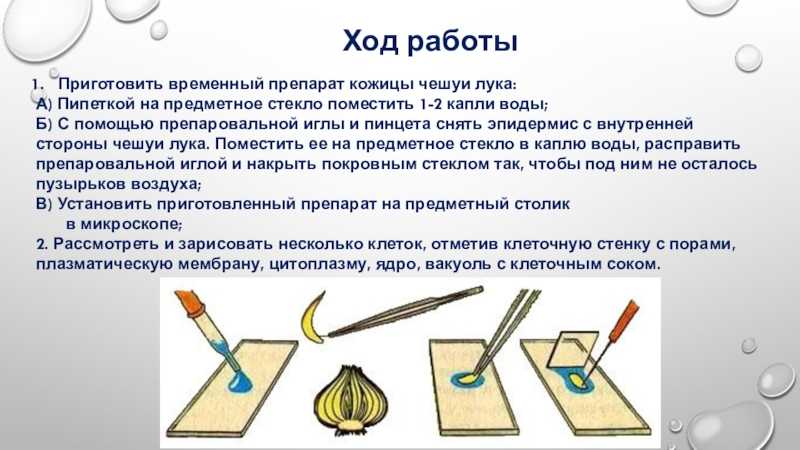 Ход работы

1. Приготовить временный препарат кожицы чешуи лука:
А) Пипеткой на предметное стекло поместить 1-2 капли воды;
Б) С помощью препаровальной иглы и пинцета снять эпидермис с внутренней стороны чешуи лука. Поместить ее на предметное стекло в каплю воды, расправить препаровальной иглой и накрыть покровным стеклом так, чтобы под ним не осталось пузырьков воздуха;
В) Установить приготовленный препарат на предметный столик в микроскопе;
2. Рассмотреть и зарисовать несколько клеток, отметив клеточную стенку с порами, плазматическую мембрану, цитоплазму, ядро, вакуоль с клеточным соком.